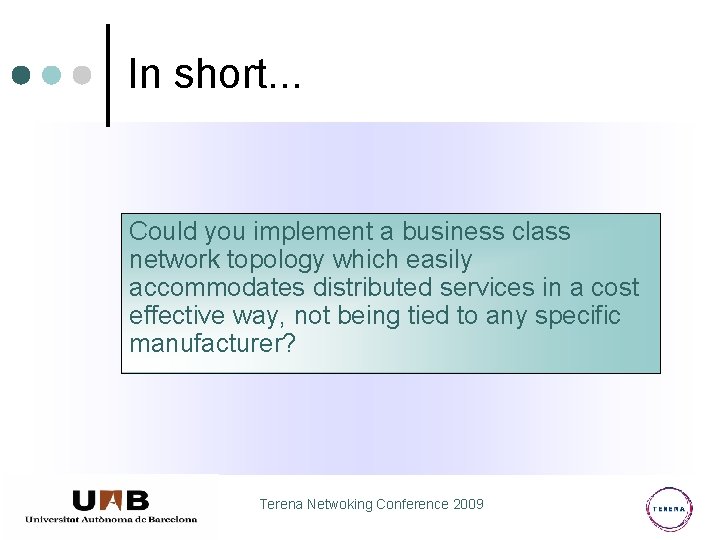 In short...

Could you implement a business class network topology which easily accommodates distributed services in a cost effective way, not being tied to any specific manufacturer?

UAB
Universitat Autònoma de Barcelona

Terena Netwoking Conference 2009

TERENA